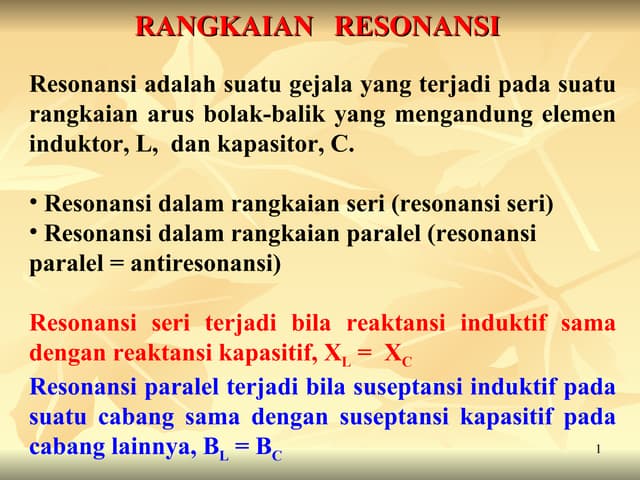 RANGKAIAN RESONANSI

Resonansi adalah suatu gejala yang terjadi pada suatu rangkaian arus bolak-balik yang mengandung elemen induktor, L, dan kapasitor, C.

• Resonansi dalam rangkaian seri (resonansi seri)
• Resonansi dalam rangkaian paralel (resonansi paralel = antiresonansi)

Resonansi seri terjadi bila reaktansi induktif sama dengan reaktansi kapasitif, $X_L = X_C$

Resonansi paralel terjadi bila suseptansi induktif pada suatu cabang sama dengan suseptansi kapasitif pada cabang lainnya, $B_L = B_C$

1